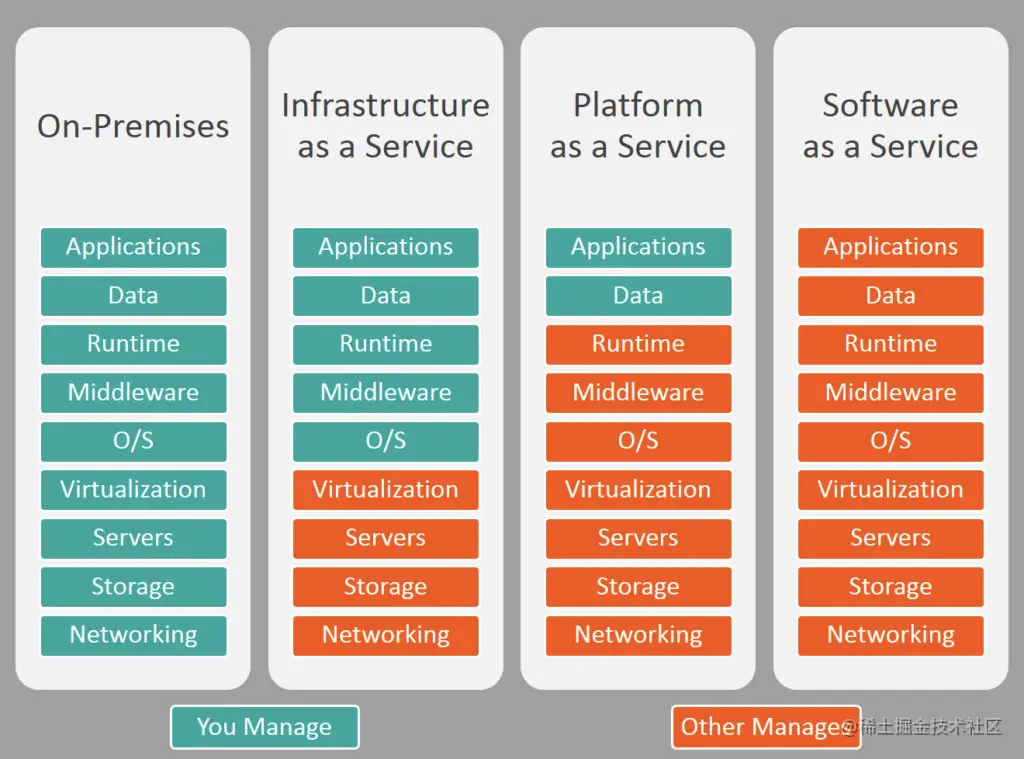 On-Premises

Applications
Data
Runtime
Middleware
O/S
Virtualization
Servers
Storage
Networking

Infrastructure as a Service

Applications
Data
Runtime
Middleware
O/S
Virtualization
Servers
Storage
Networking

Platform as a Service

Applications
Data
Runtime
Middleware
O/S
Virtualization
Servers
Storage
Networking

Software as a Service

Applications
Data
Runtime
Middleware
O/S
Virtualization
Servers
Storage
Networking

You Manage

Other Manages

@稀土掘金技术社区